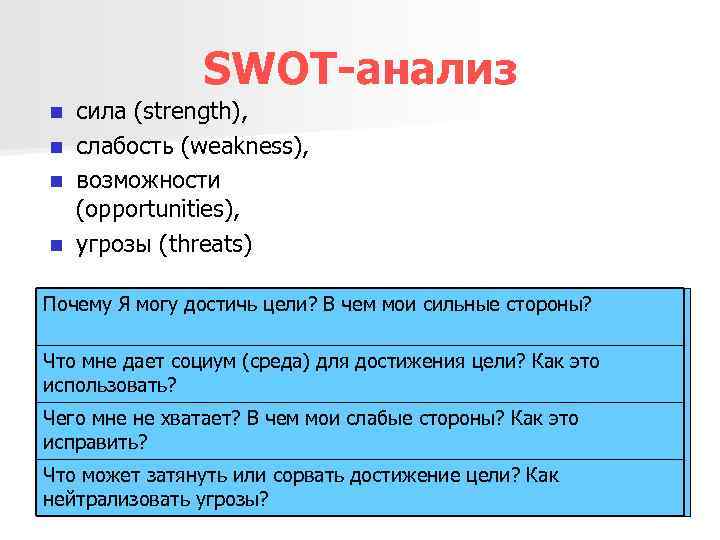 SWOT-анализ

- сила (strength),
- слабость (weakness),
- возможности (opportunities),
- угрозы (threats)

| Почему Я могу достичь цели? В чем мои сильные стороны? |
|---|
| Что мне дает социум (среда) для достижения цели? Как это использовать? |
| Чего мне не хватает? В чем мои слабые стороны? Как это исправить? |
| Что может затянуть или сорвать достижение цели? Как нейтрализовать угрозы? |